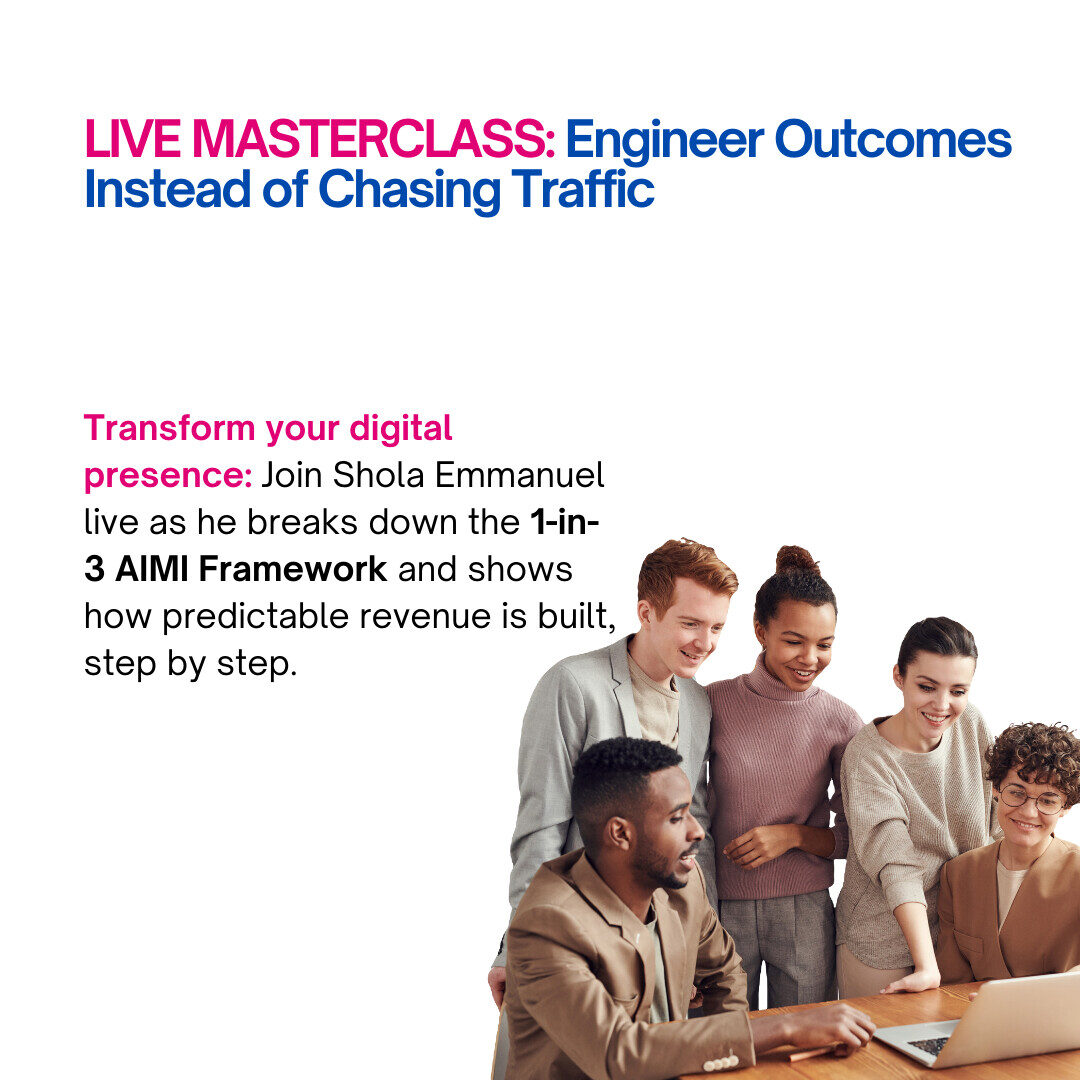 LIVE MASTERCLASS: Engineer Outcomes Instead of Chasing Traffic

Transform your digital presence: Join Shola Emmanuel live as he breaks down the 1-in-3 AIMI Framework and shows how predictable revenue is built, step by step.